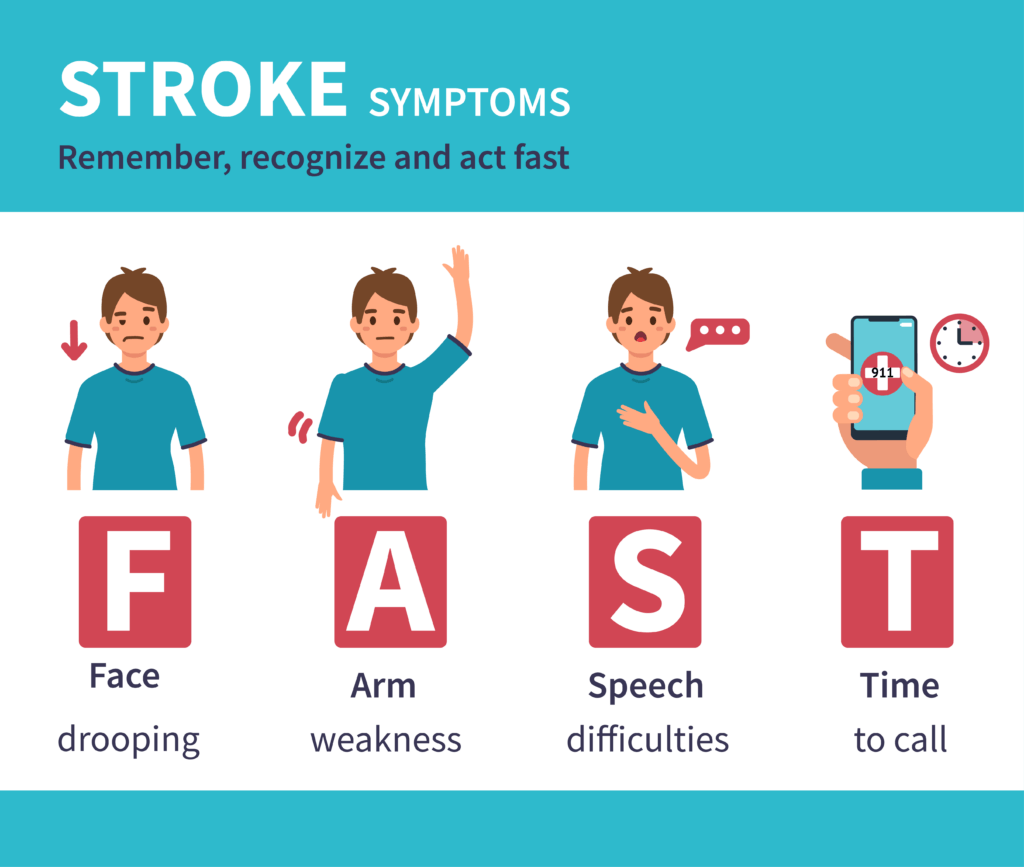 STROKE SYMPTOMS
Remember, recognize and act fast

911

F
Face
drooping

A
Arm
weakness

S
Speech
difficulties

T
Time
to call